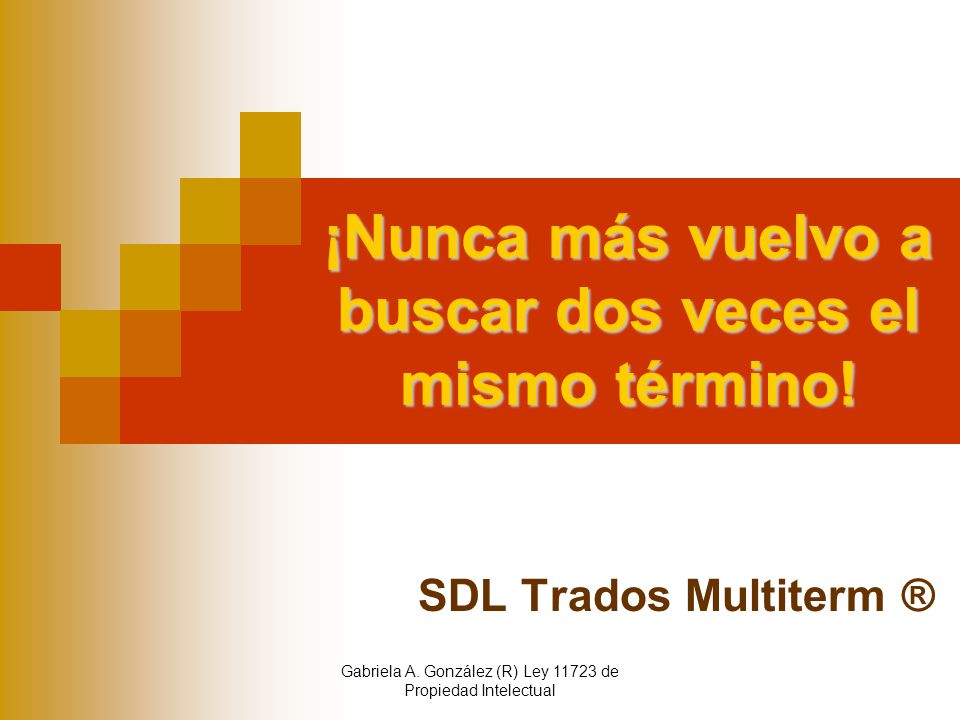 ¡Nunca más vuelvo a buscar dos veces el mismo término!

SDL Trados Multiterm ®

Gabriela A. González (R) Ley 11723 de Propiedad Intelectual